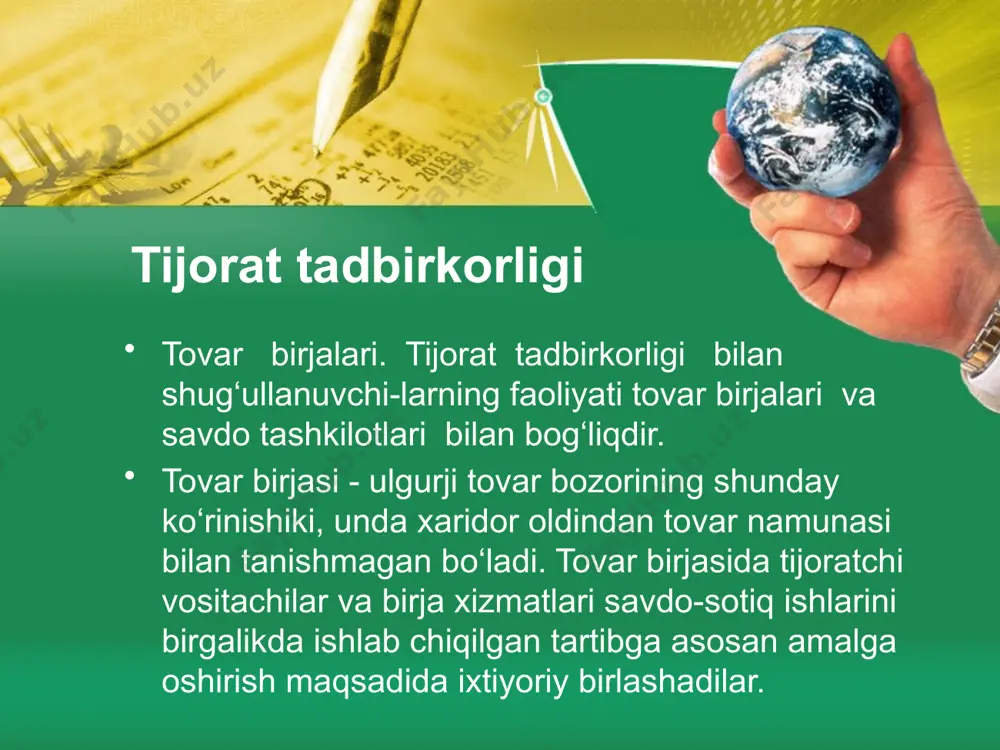 Tijorat tadbirkorligi

• Tovar birjalari. Tijorat tadbirkorligi bilan shug‘ullanuvchi-larning faoliyati tovar birjalari va savdo tashkilotlari bilan bog‘liqdir.

• Tovar birjasi - ulgurji tovar bozorining shunday ko‘rinishiki, unda xaridor oldindan tovar namunasi bilan tanishmagan bo‘ladi. Tovar birjasida tijoratchi vositachilar va birja xizmatlari savdo-sotiq ishlarini birgalikda ishlab chiqilgan tartibga asosan amalga oshirish maqsadida ixtiyoriy birlashadilar.